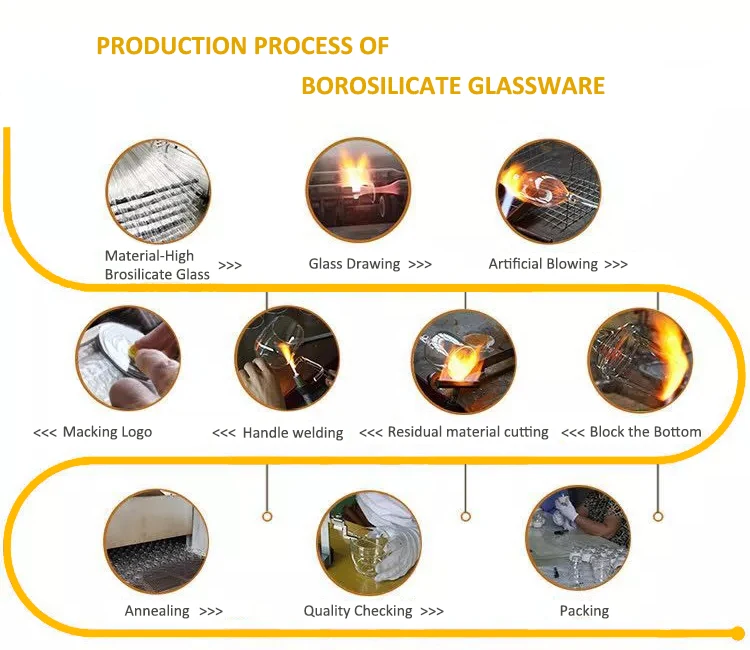 PRODUCTION PROCESS OF

BOROSILICATE GLASSWARE

Material-High Brosilicate Glass >>>

Glass Drawing >>>

Artificial Blowing >>>

<<< Macking Logo

<<< Handle welding

<<< Residual material cutting

<<< Block the Bottom

Annealing >>>

Quality Checking >>>

Packing